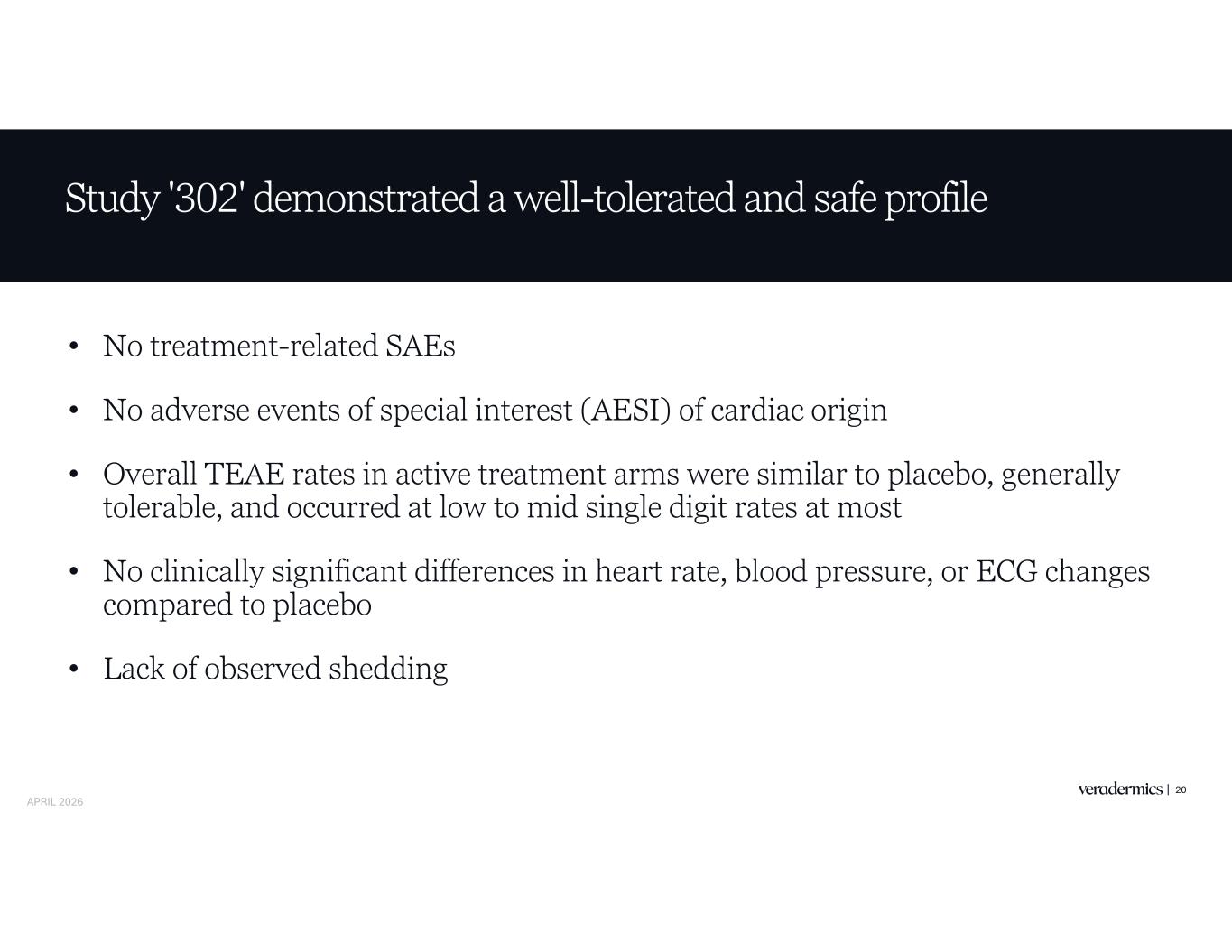 Study '302' demonstrated a well-tolerated and safe profile

• No treatment-related SAEs

• No adverse events of special interest (AESI) of cardiac origin

• Overall TEAE rates in active treatment arms were similar to placebo, generally tolerable, and occurred at low to mid single digit rates at most

• No clinically significant differences in heart rate, blood pressure, or ECG changes compared to placebo

• Lack of observed shedding

APRIL 2026

veradermics | 20